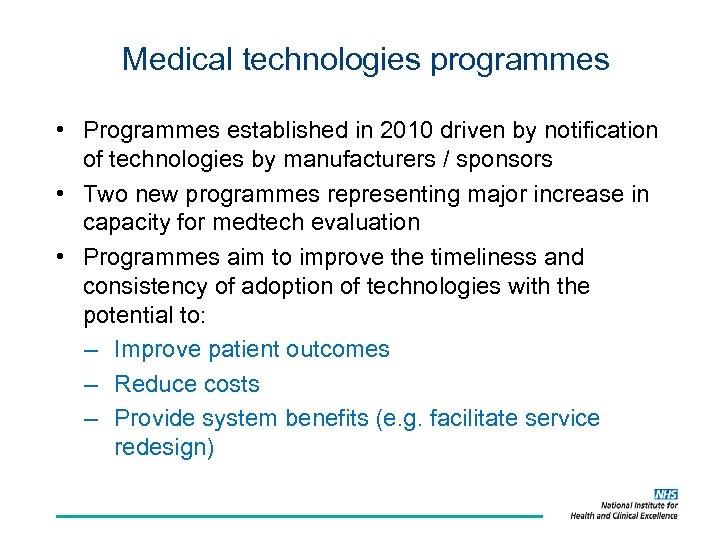 Medical technologies programmes

• Programmes established in 2010 driven by notification of technologies by manufacturers / sponsors

• Two new programmes representing major increase in capacity for medtech evaluation

• Programmes aim to improve the timeliness and consistency of adoption of technologies with the potential to:

– Improve patient outcomes

– Reduce costs

– Provide system benefits (e.g. facilitate service redesign)

NHS
National Institute for
Health and Clinical Excellence